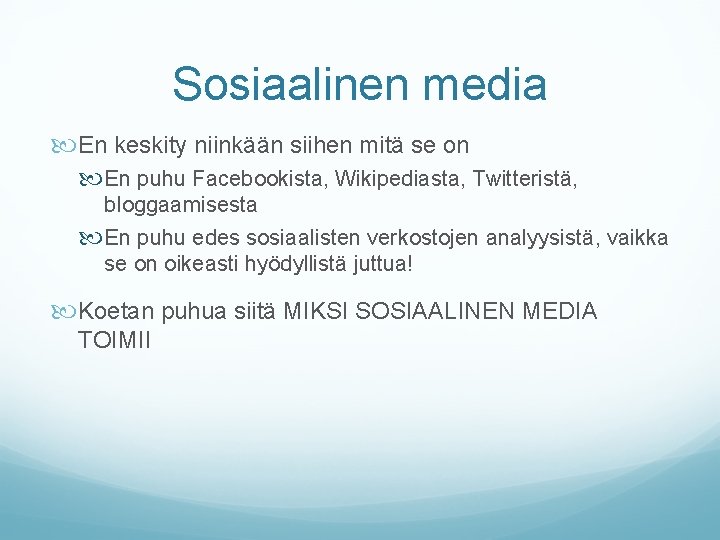 Sosiaalinen media

En keskity niinkään siihen mitä se on

En puhu Facebookista, Wikipediasta, Twitteristä, bloggaamisesta

En puhu edes sosiaalisten verkostojen analyysistä, vaikka se on oikeasti hyödyllistä juttua!

Koetan puhua siitä MIKSI SOSIAALINEN MEDIA TOIMII